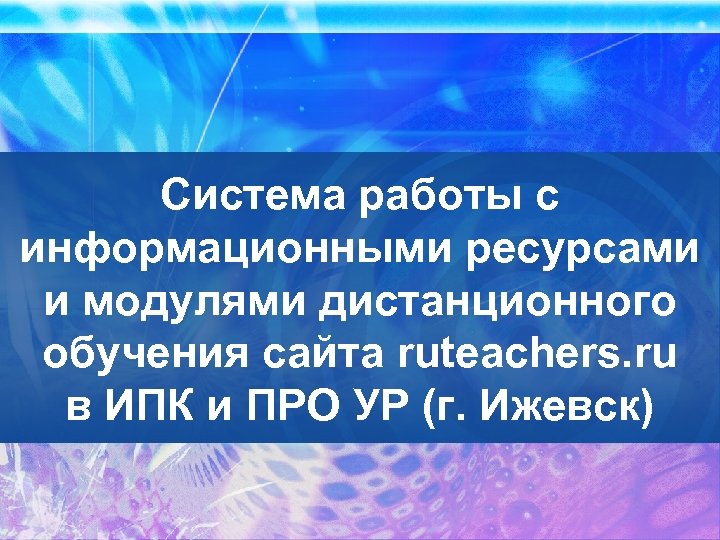 Система работы с информационными ресурсами и модулями дистанционного обучения сайта ruteachers.ru в ИПК и ПРО УР (г. Ижевск)